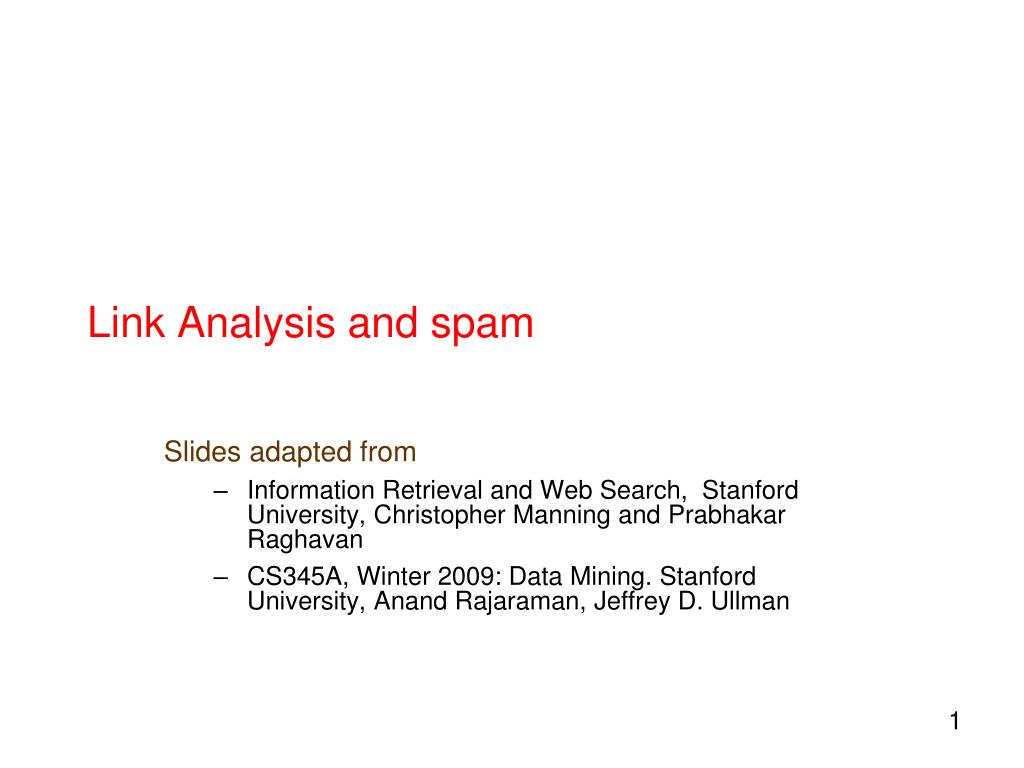 Link Analysis and spam

Slides adapted from

– Information Retrieval and Web Search, Stanford University, Christopher Manning and Prabhakar Raghavan

– CS345A, Winter 2009: Data Mining. Stanford University, Anand Rajaraman, Jeffrey D. Ullman

1